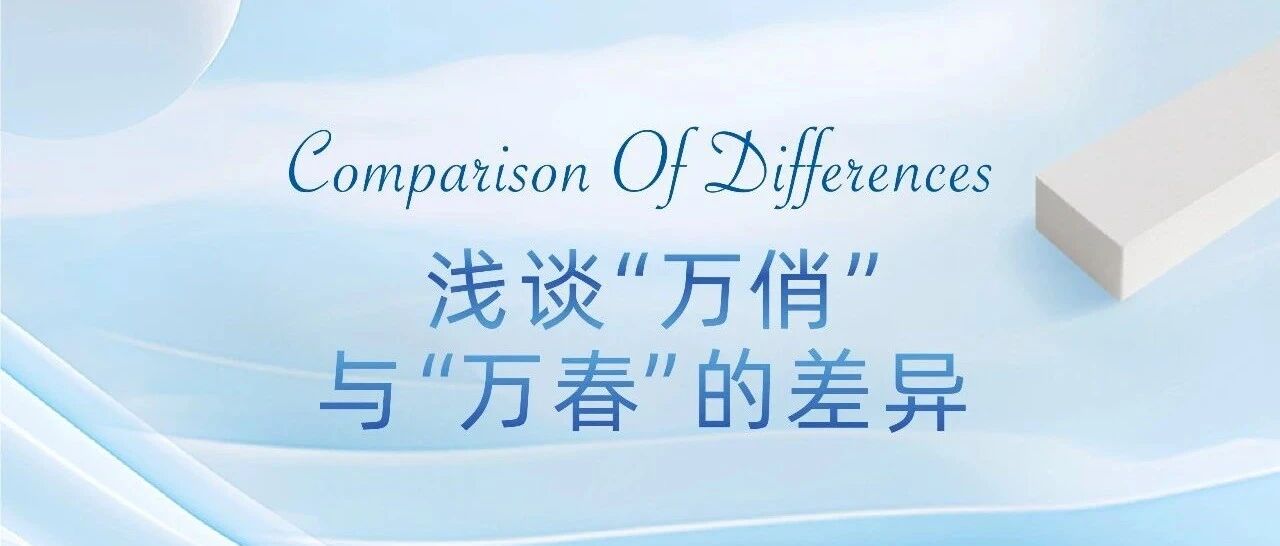 Comparison Of Differences

浅谈“万俏”
与“万春”的差异